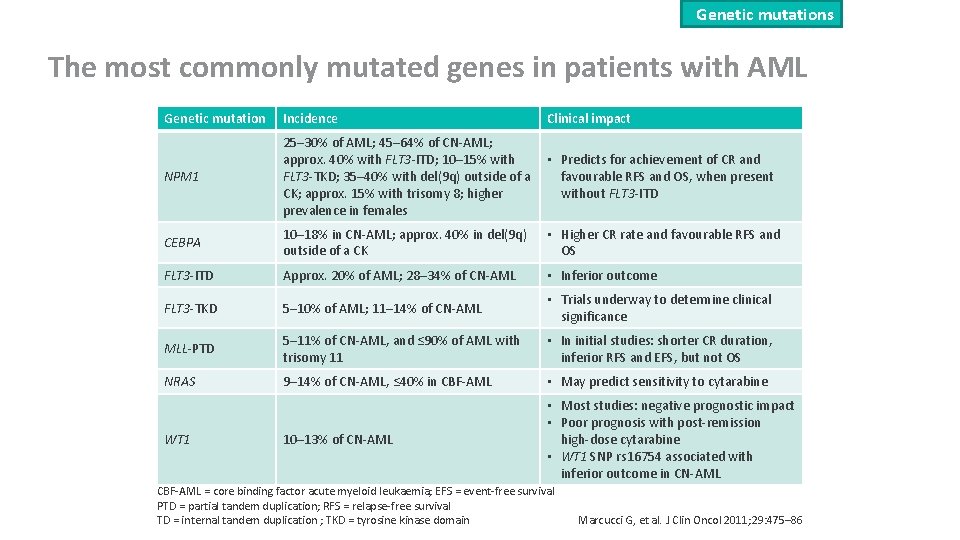 Genetic mutations

The most commonly mutated genes in patients with AML

| Genetic mutation | Incidence | Clinical impact |
|---|---|---|
| NPM1 | 25–30% of AML; 45–64% of CN-AML; approx. 40% with FLT3-ITD; 10–15% with FLT3-TKD; 35–40% with del(9q) outside of a CK; approx. 15% with trisomy 8; higher prevalence in females | • Predicts for achievement of CR and favourable RFS and OS, when present without FLT3-ITD |
| CEBPA | 10–18% in CN-AML; approx. 40% in del(9q) outside of a CK | • Higher CR rate and favourable RFS and OS |
| FLT3-ITD | Approx. 20% of AML; 28–34% of CN-AML | • Inferior outcome |
| FLT3-TKD | 5–10% of AML; 11–14% of CN-AML | • Trials underway to determine clinical significance |
| MLL-PTD | 5–11% of CN-AML, and ≤90% of AML with trisomy 11 | • In initial studies: shorter CR duration, inferior RFS and EFS, but not OS |
| NRAS | 9–14% of CN-AML, ≤40% in CBF-AML | • May predict sensitivity to cytarabine |
| WT1 | 10–13% of CN-AML | • Most studies: negative prognostic impact • Poor prognosis with post-remission high-dose cytarabine • WT1 SNP rs16754 associated with inferior outcome in CN-AML |

CBF-AML = core binding factor acute myeloid leukaemia; EFS = event-free survival
PTD = partial tandem duplication; RFS = relapse-free survival
TD = internal tandem duplication ; TKD = tyrosine kinase domain

Marcucci G, et al. J Clin Oncol 2011;29:475–86